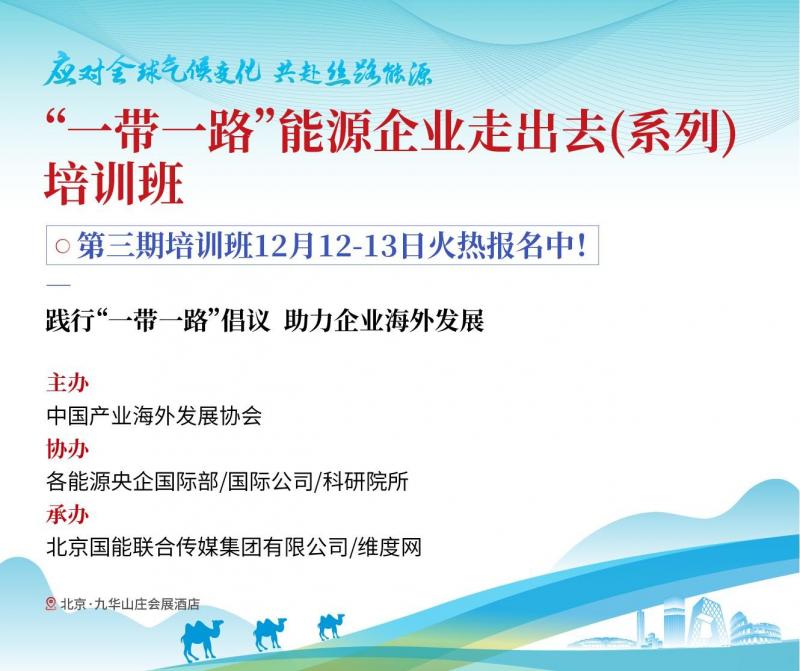 应对全球气候变化 共赴丝路能源

“一带一路”能源企业走出去(系列)培训班

○ 第三期培训班12月12-13日火热报名中!

践行“一带一路”倡议 助力企业海外发展

主办
中国产业海外发展协会
协办
各能源央企国际部/国际公司/科研院所
承办
北京国能联合传媒集团有限公司/维度网

北京·九华山庄会展酒店